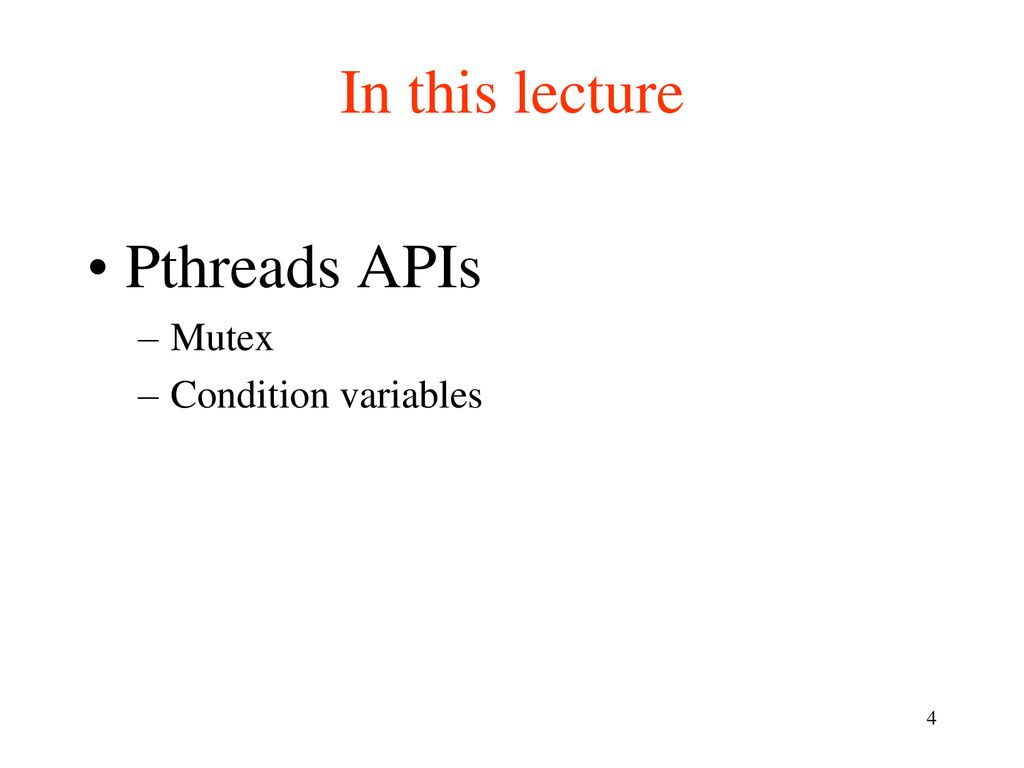 In this lecture

• Pthreads APIs
– Mutex
– Condition variables

4